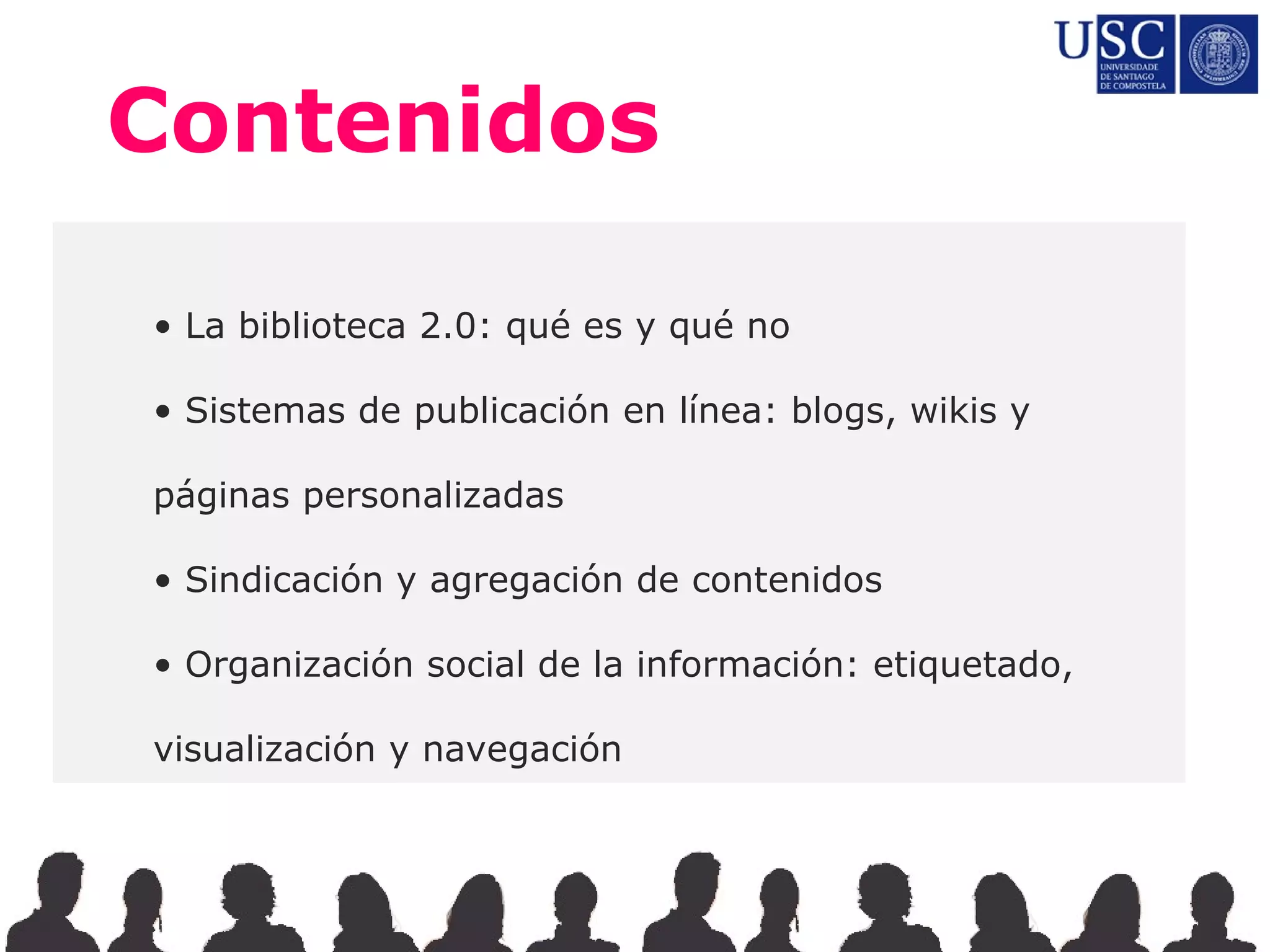 USC
UNIVERSIDADE DE SANTIAGO DE COMPOSTELA

Contenidos

• La biblioteca 2.0: qué es y qué no

• Sistemas de publicación en línea: blogs, wikis y páginas personalizadas

• Sindicación y agregación de contenidos

• Organización social de la información: etiquetado, visualización y navegación